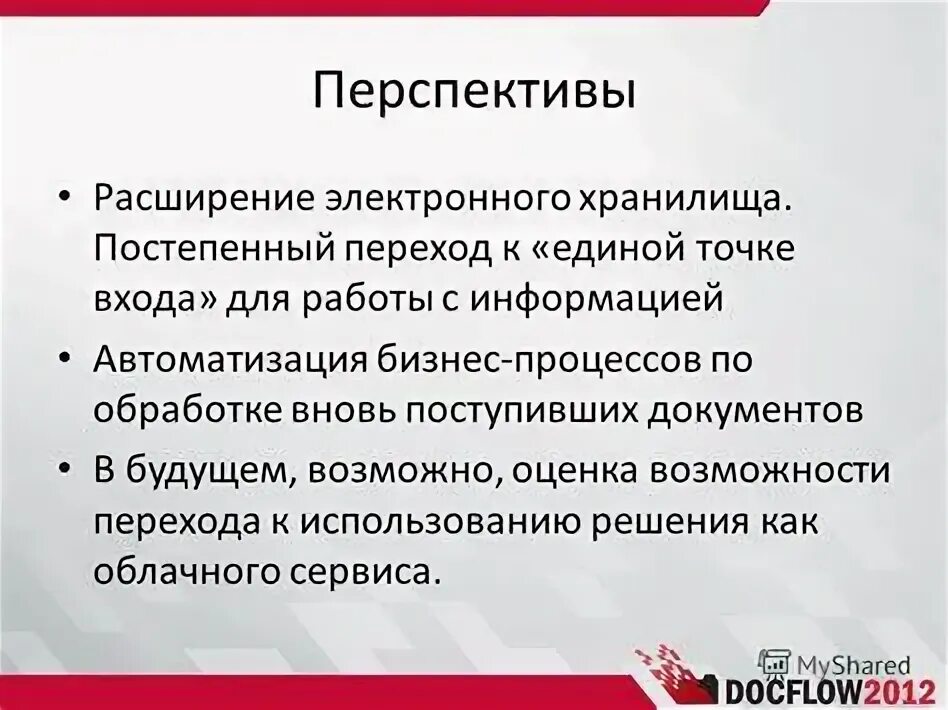 Перспективы

• Расширение электронного хранилища. Постепенный переход к «единой точке входа» для работы с информацией

• Автоматизация бизнес-процессов по обработке вновь поступивших документов

• В будущем, возможно, оценка возможности перехода к использованию решения как облачного сервиса.

MyShared

DOCFLOW2012